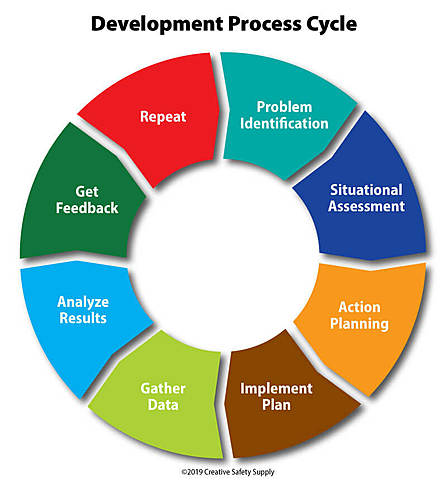 Development Process Cycle

Problem Identification

Situational Assessment

Action Planning

Implement Plan

Gather Data

Analyze Results

Get Feedback

Repeat

©2019 Creative Safety Supply